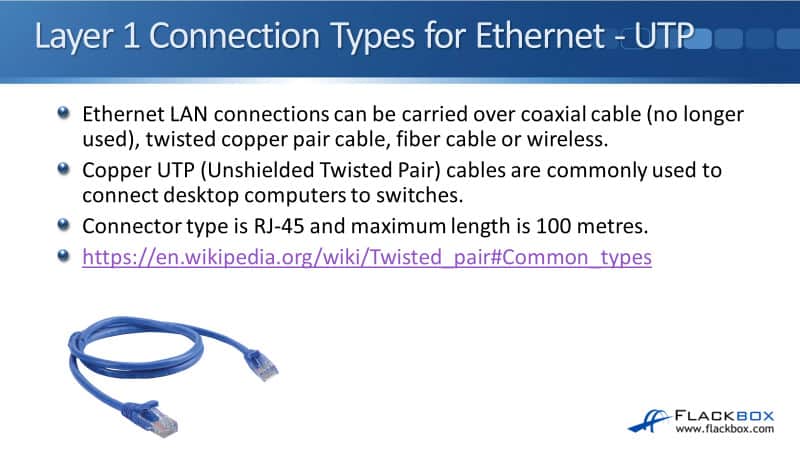 Layer 1 Connection Types for Ethernet - UTP

Ethernet LAN connections can be carried over coaxial cable (no longer used), twisted copper pair cable, fiber cable or wireless.

Copper UTP (Unshielded Twisted Pair) cables are commonly used to connect desktop computers to switches.

Connector type is RJ-45 and maximum length is 100 metres.

https://en.wikipedia.org/wiki/Twisted_pair#Common_types

FLACKBOX
www.flackbox.com